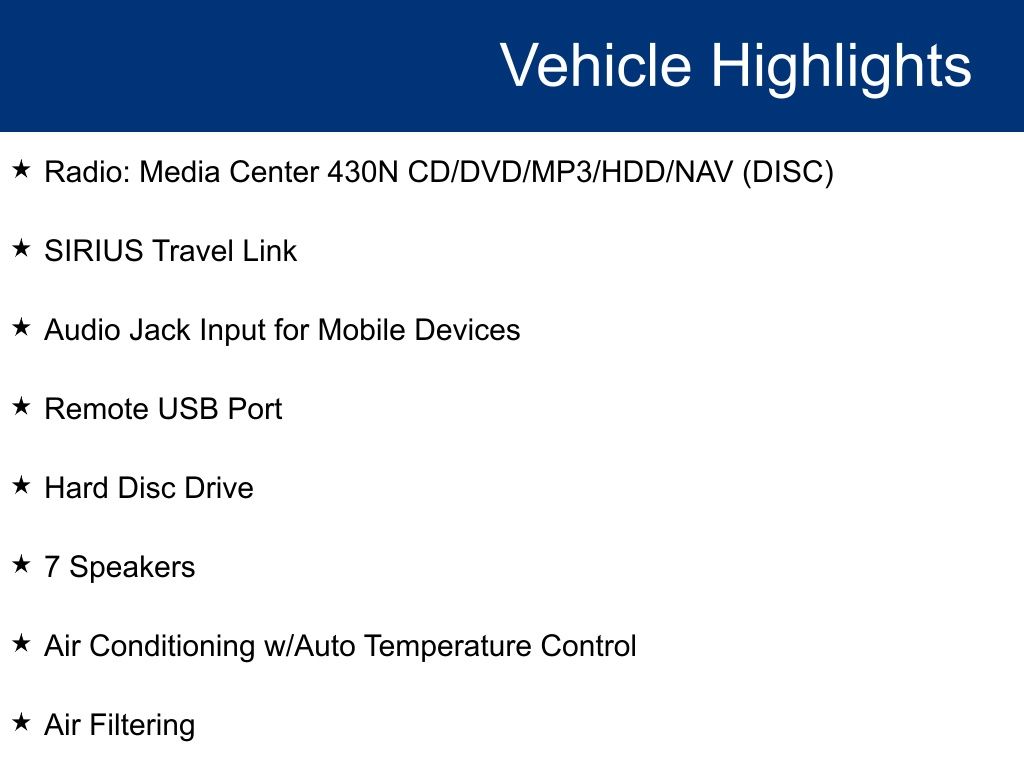 Vehicle Highlights

★ Radio: Media Center 430N CD/DVD/MP3/HDD/NAV (DISC)

★ SIRIUS Travel Link

★ Audio Jack Input for Mobile Devices

★ Remote USB Port

★ Hard Disc Drive

★ 7 Speakers

★ Air Conditioning w/Auto Temperature Control

★ Air Filtering